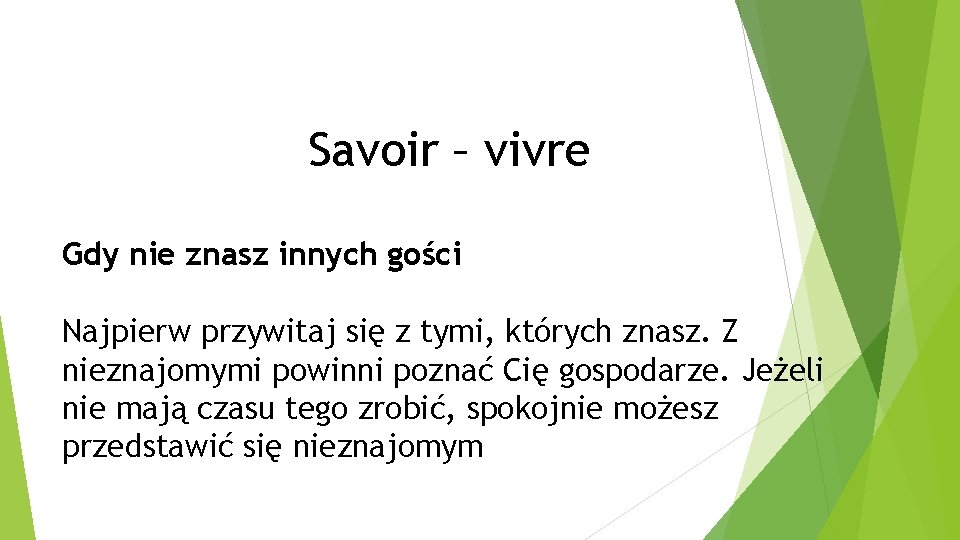 Savoir – vivre

Gdy nie znasz innych gości

Najpierw przywitaj się z tymi, których znasz. Z nieznajomymi powinni poznać Cię gospodarze. Jeżeli nie mają czasu tego zrobić, spokojnie możesz przedstawić się nieznajomym